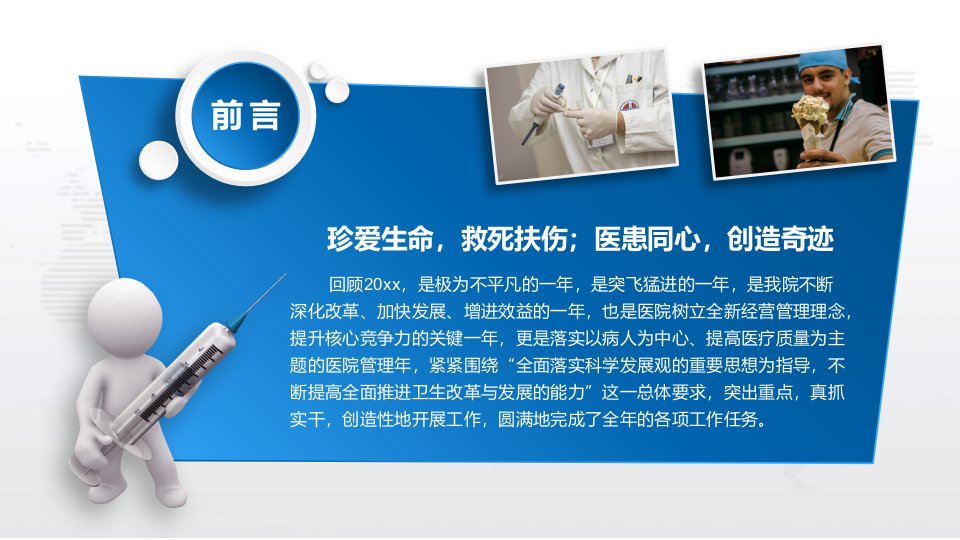 前言

珍爱生命，救死扶伤；医患同心，创造奇迹

回顾20xx，是极为不平凡的一年，是突飞猛进的一年，是我院不断深化改革、加快发展、增进效益的一年，也是医院树立全新经营管理理念，提升核心竞争力的关键一年，更是落实以病人为中心、提高医疗质量为主题的医院管理年，紧紧围绕“全面落实科学发展观的重要思想为指导，不断提高全面推进卫生改革与发展的能力”这一总体要求，突出重点，真抓实干，创造性地开展工作，圆满地完成了全年的各项工作任务。